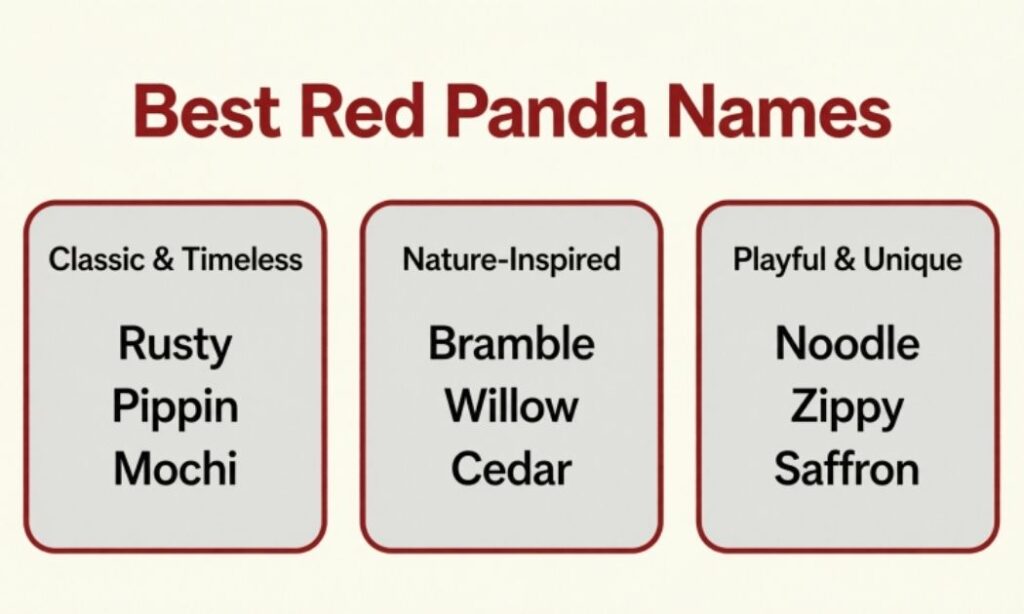 Best Red Panda Names

Classic & Timeless

Rusty
Pippin
Mochi

Nature-Inspired

Bramble
Willow
Cedar

Playful & Unique

Noodle
Zippy
Saffron